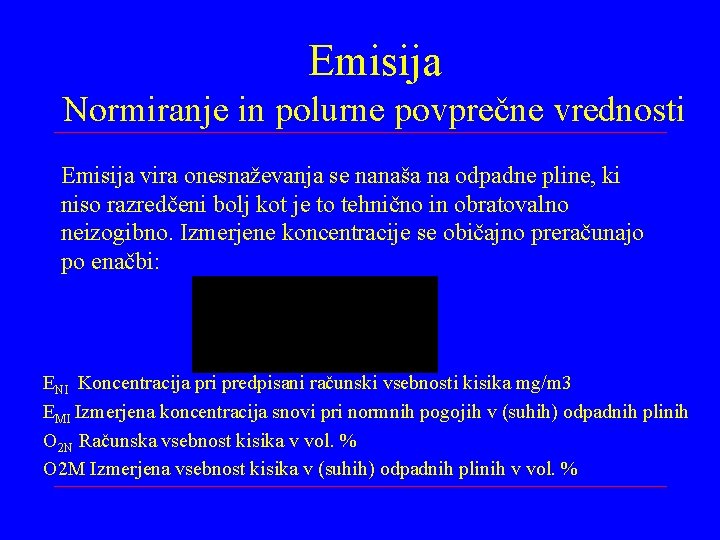 Emisija
Normiranje in polurne povprečne vrednosti

Emisija vira onesnaževanja se nanaša na odpadne pline, ki niso razredčeni bolj kot je to tehnično in obratovalno neizogibno. Izmerjene koncentracije se običajno preračunajo po enačbi:

$E_{NI}$ Koncentracija pri predpisani računski vsebnosti kisika mg/m3
$E_{MI}$ Izmerjena koncentracija snovi pri normnih pogojih v (suhih) odpadnih plinih
$O_{2N}$ Računska vsebnost kisika v vol. %
O2M Izmerjena vsebnost kisika v (suhih) odpadnih plinih v vol. %